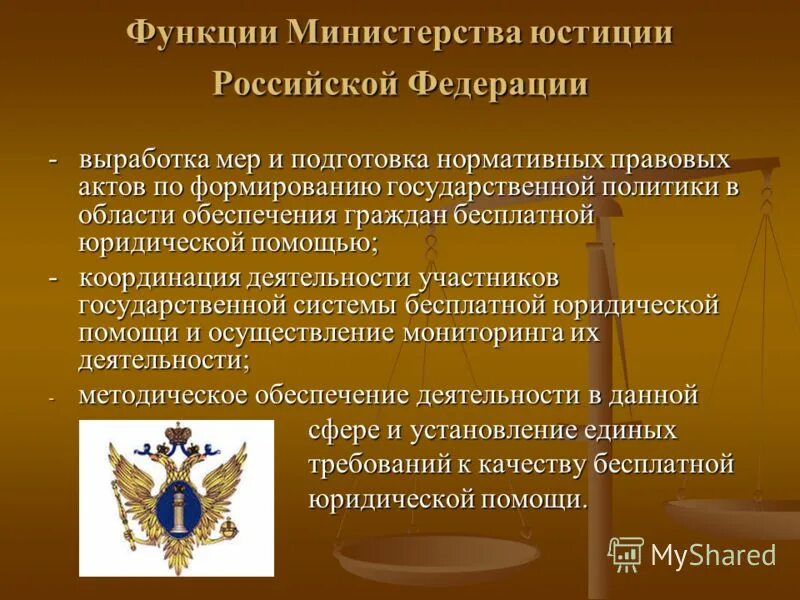 Функции Министерства юстиции Российской Федерации

- выработка мер и подготовка нормативных правовых актов по формированию государственной политики в области обеспечения граждан бесплатной юридической помощью;

- координация деятельности участников государственной системы бесплатной юридической помощи и осуществление мониторинга их деятельности;

- методическое обеспечение деятельности в данной сфере и установление единых требований к качеству бесплатной юридической помощи.

MyShared